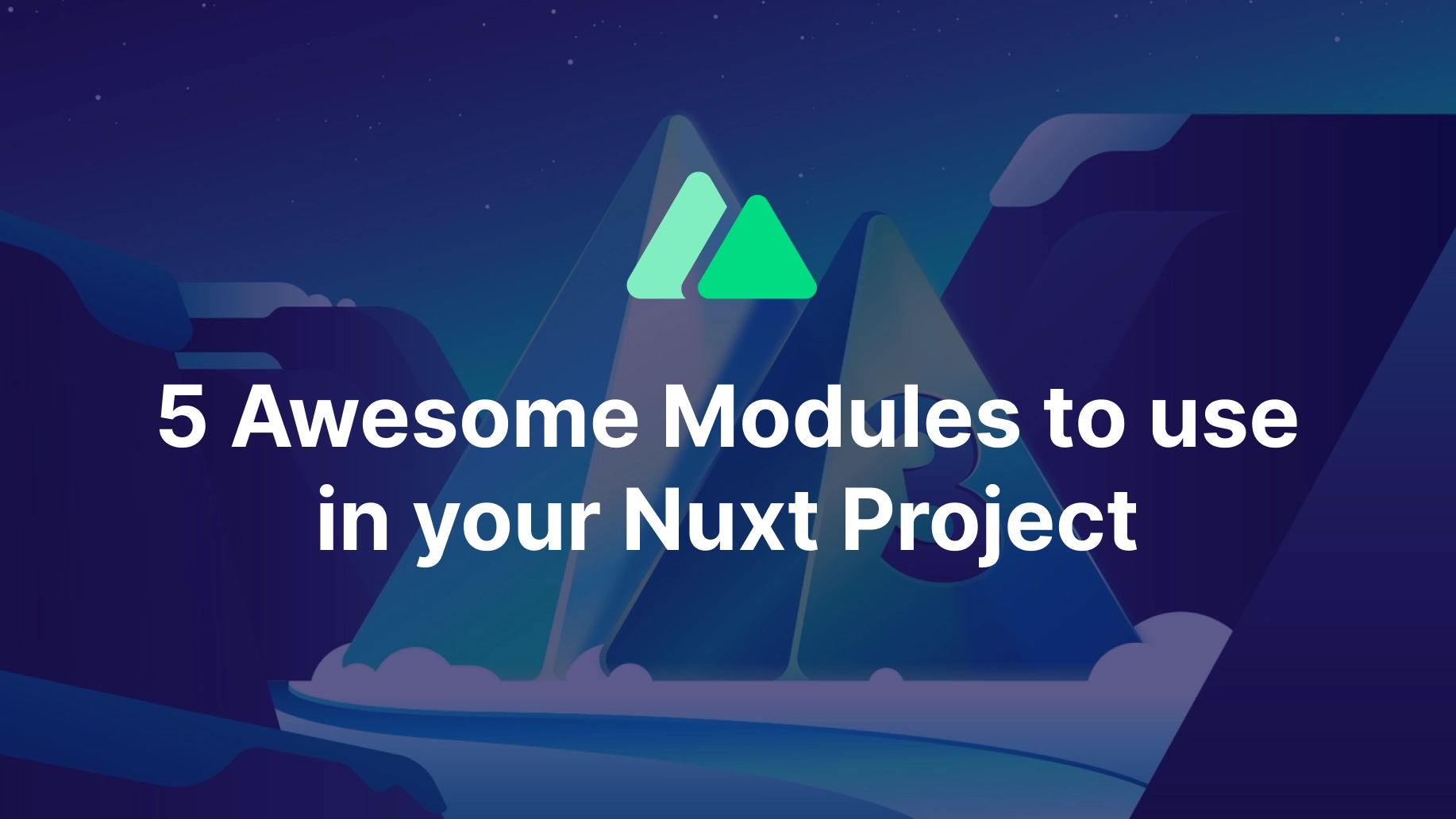 5 Awesome Modules to use in your Nuxt Project